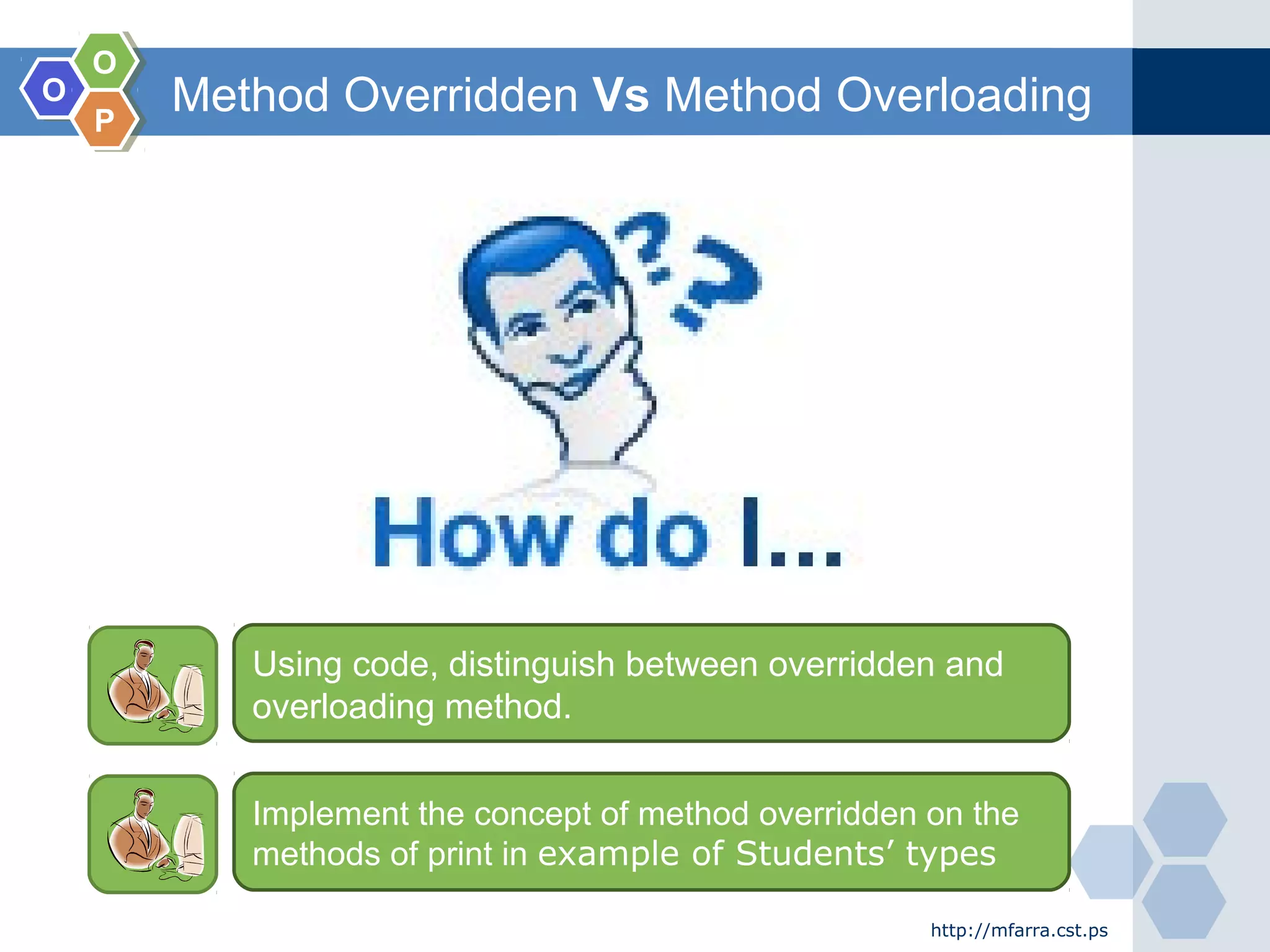 O
O
P

Method Overridden Vs Method Overloading

How do I...

Using code, distinguish between overridden and overloading method.

Implement the concept of method overridden on the methods of print in example of Students' types

http://mfarra.cst.ps